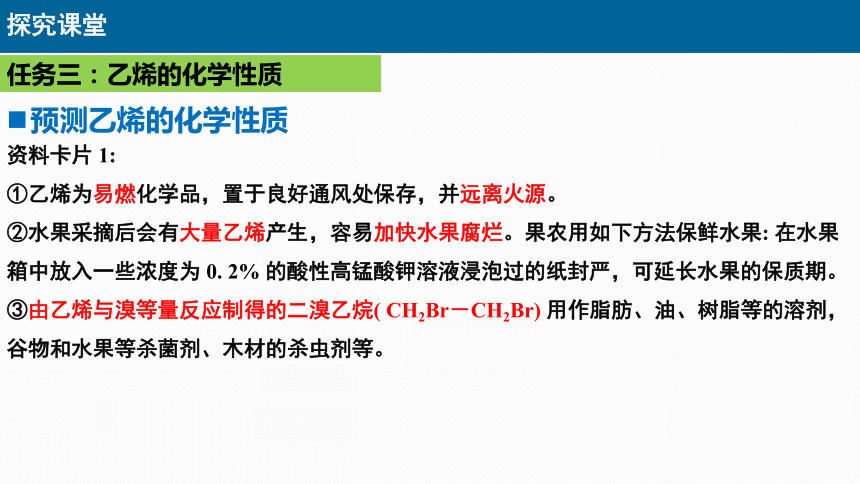 探究课堂

任务三：乙烯的化学性质

■预测乙烯的化学性质

资料卡片 1:

①乙烯为易燃化学品，置于良好通风处保存，并远离火源。

②水果采摘后会有大量乙烯产生，容易加快水果腐烂。果农用如下方法保鲜水果: 在水果箱中放入一些浓度为 0. 2% 的酸性高锰酸钾溶液浸泡过的纸封严，可延长水果的保质期。

③由乙烯与溴等量反应制得的二溴乙烷( $CH_2Br-CH_2Br$) 用作脂肪、油、树脂等的溶剂，谷物和水果等杀菌剂、木材的杀虫剂等。